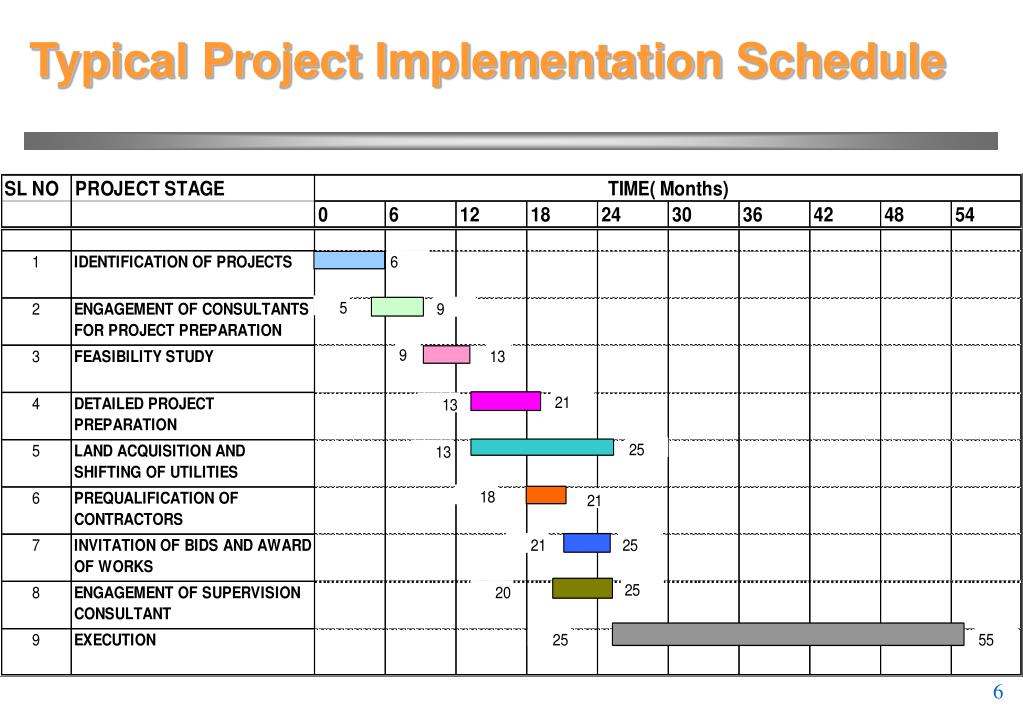 Typical Project Implementation Schedule

| SL NO | PROJECT STAGE | TIME( Months) |
|---|---|---|
| | | 0 6 12 18 24 30 36 42 48 54 |
| 1 | IDENTIFICATION OF PROJECTS | 6 |
| 2 | ENGAGEMENT OF CONSULTANTS FOR PROJECT PREPARATION | 5 9 |
| 3 | FEASIBILITY STUDY | 9 13 |
| 4 | DETAILED PROJECT PREPARATION | 13 21 |
| 5 | LAND ACQUISITION AND SHIFTING OF UTILITIES | 13 25 |
| 6 | PREQUALIFICATION OF CONTRACTORS | 18 21 |
| 7 | INVITATION OF BIDS AND AWARD OF WORKS | 21 25 |
| 8 | ENGAGEMENT OF SUPERVISION CONSULTANT | 20 25 |
| 9 | EXECUTION | 25 55 |

6